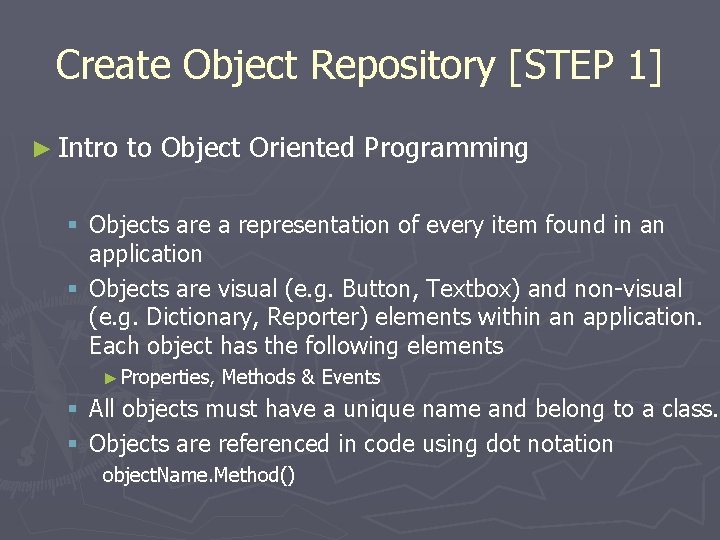 Create Object Repository [STEP 1]

► Intro to Object Oriented Programming

▪ Objects are a representation of every item found in an application

▪ Objects are visual (e.g. Button, Textbox) and non-visual (e.g. Dictionary, Reporter) elements within an application. Each object has the following elements

► Properties, Methods & Events

▪ All objects must have a unique name and belong to a class.

▪ Objects are referenced in code using dot notation

objectName.Method()